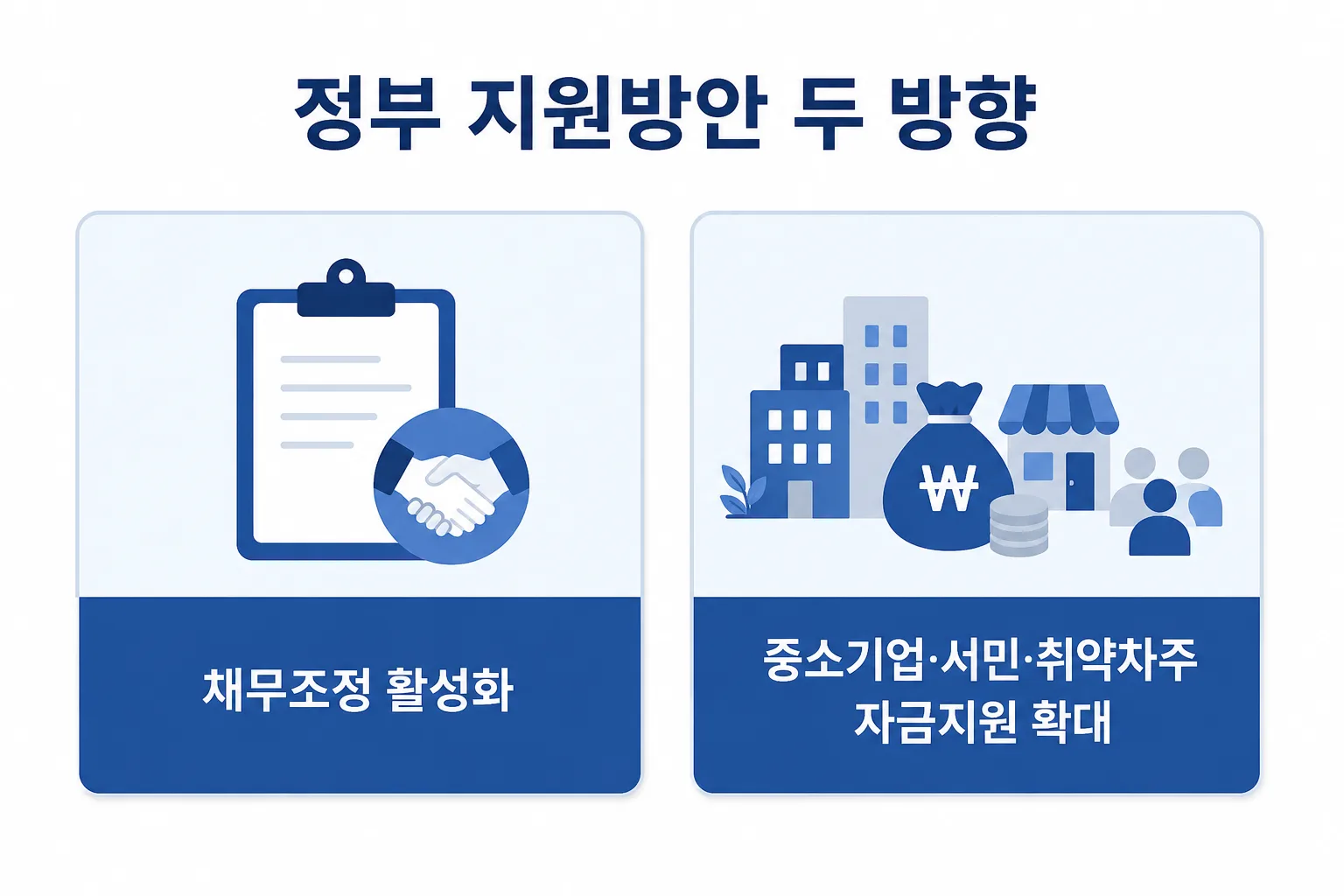 정부 지원방안 두 방향

채무조정 활성화

₩

중소기업·서민·취약차주 자금지원 확대